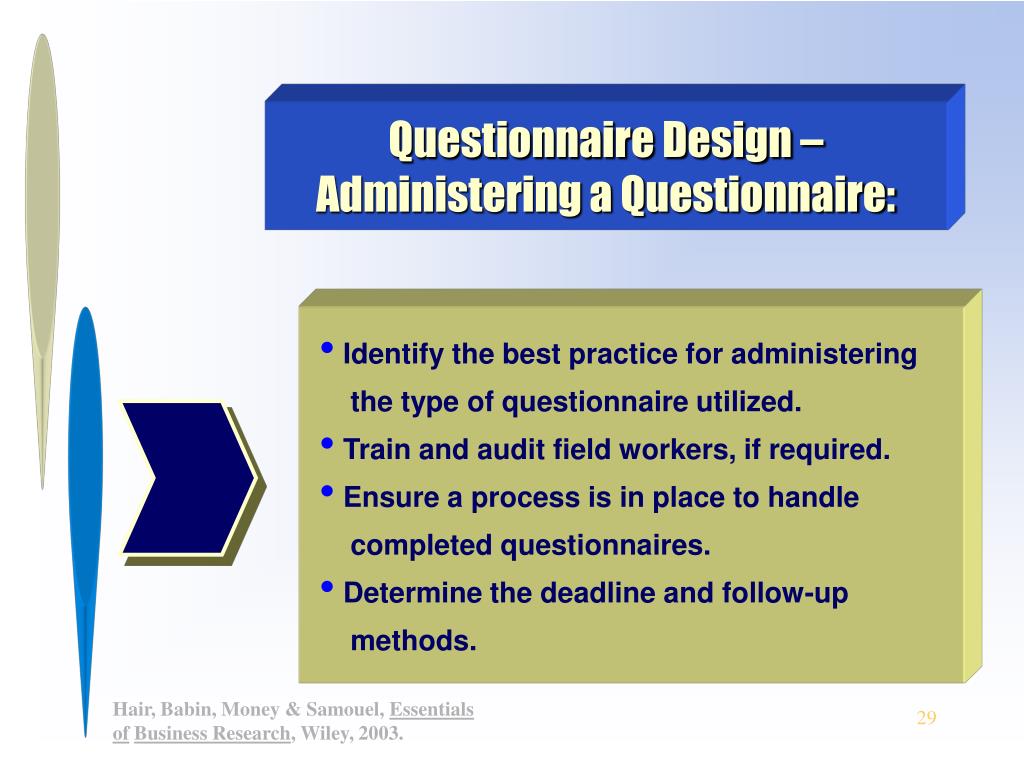 Questionnaire Design – Administering a Questionnaire:

• Identify the best practice for administering the type of questionnaire utilized.
• Train and audit field workers, if required.
• Ensure a process is in place to handle completed questionnaires.
• Determine the deadline and follow-up methods.

Hair, Babin, Money & Samouel, Essentials of Business Research, Wiley, 2003.

29